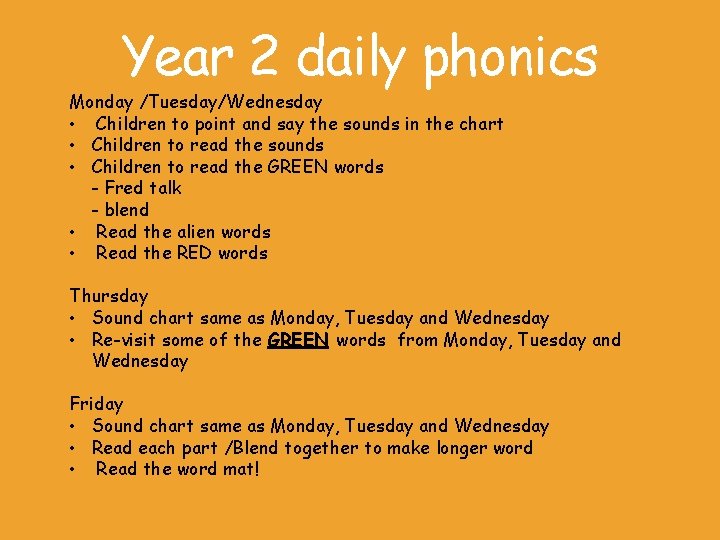 Year 2 daily phonics

Monday /Tuesday/Wednesday
• Children to point and say the sounds in the chart
• Children to read the sounds
• Children to read the GREEN words
- Fred talk
- blend
• Read the alien words
• Read the RED words

Thursday
• Sound chart same as Monday, Tuesday and Wednesday
• Re-visit some of the GREEN words from Monday, Tuesday and Wednesday

Friday
• Sound chart same as Monday, Tuesday and Wednesday
• Read each part /Blend together to make longer word
• Read the word mat!